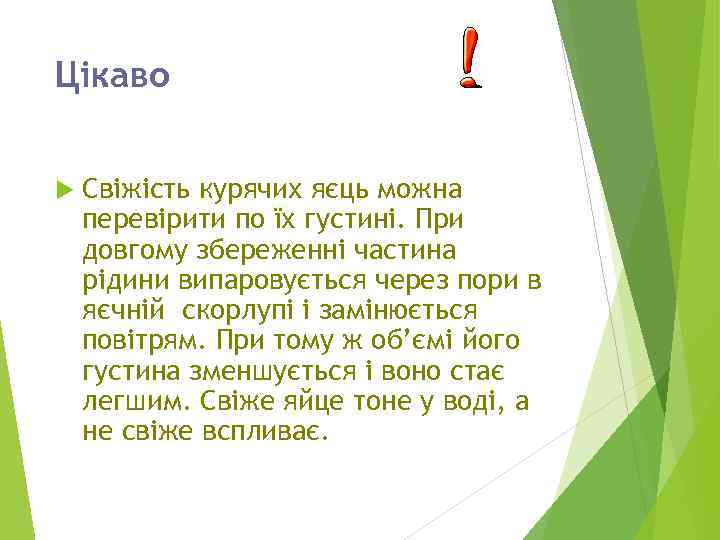 Цікаво

!

Свіжість курячих яєць можна перевірити по їх густині. При довгому збереженні частина рідини випаровується через пори в яєчній скорлупі і замінюється повітрям. При тому ж об'ємі його густина зменшується і воно стає легшим. Свіже яйце тоне у воді, а не свіже вспливає.